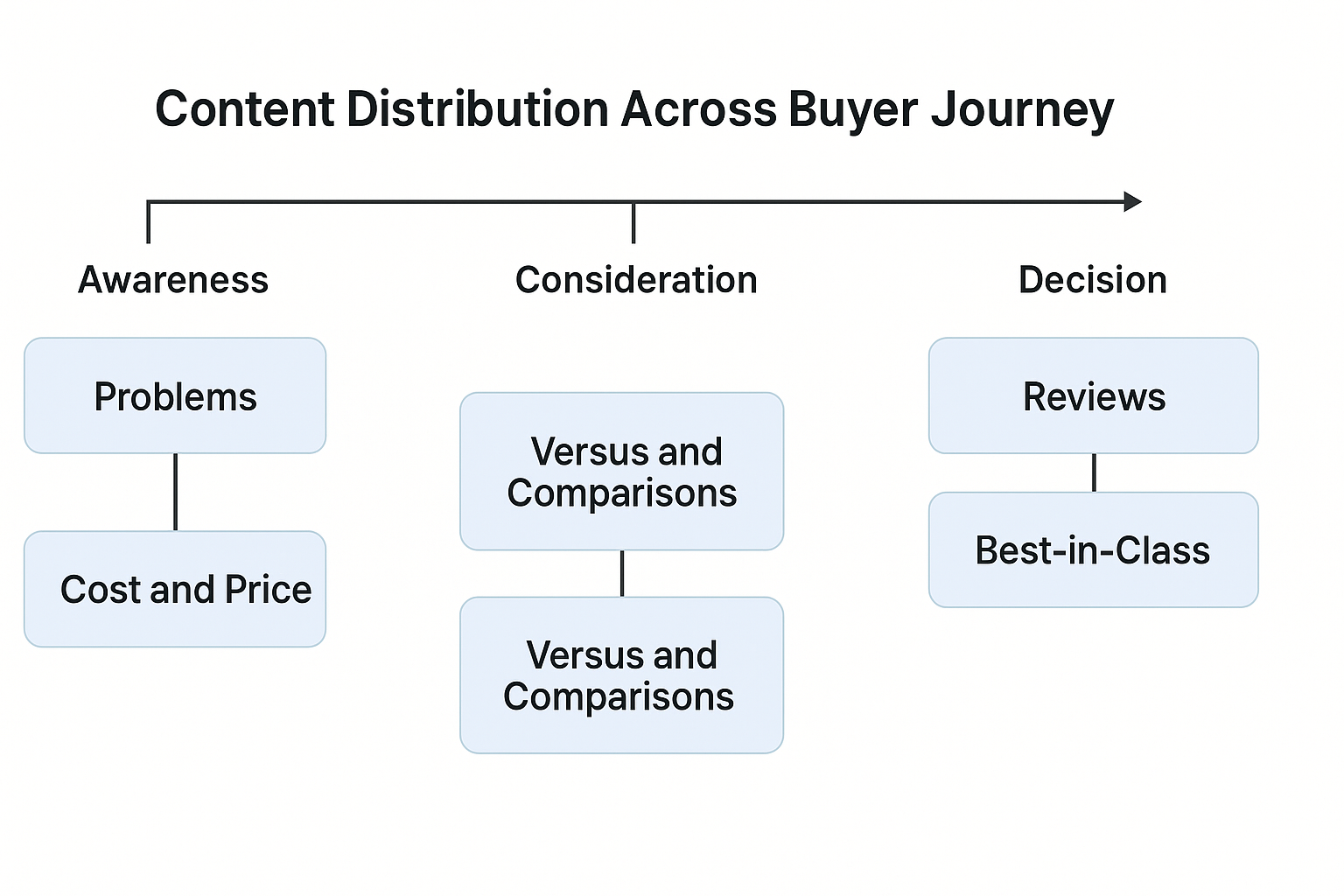 Content Distribution Across Buyer Journey

Awareness

Problems

Cost and Price

Consideration

Versus and Comparisons

Versus and Comparisons

Decision

Reviews

Best-in-Class